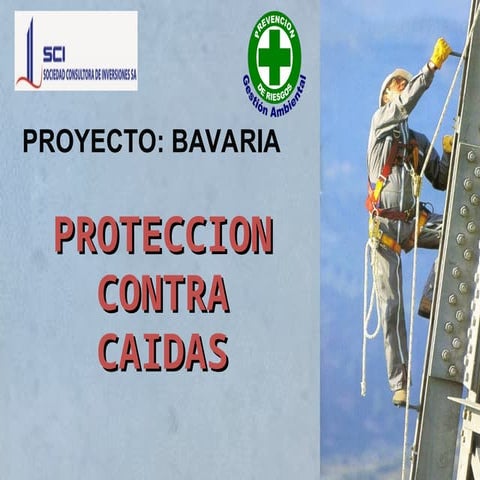 SCI
SOCIEDAD CONSULTORA DE INVERSIONES SA

PREVENCION
DE RIESGOS
Gestión Ambiental

PROYECTO: BAVARIA

PROTECCION CONTRA CAIDAS